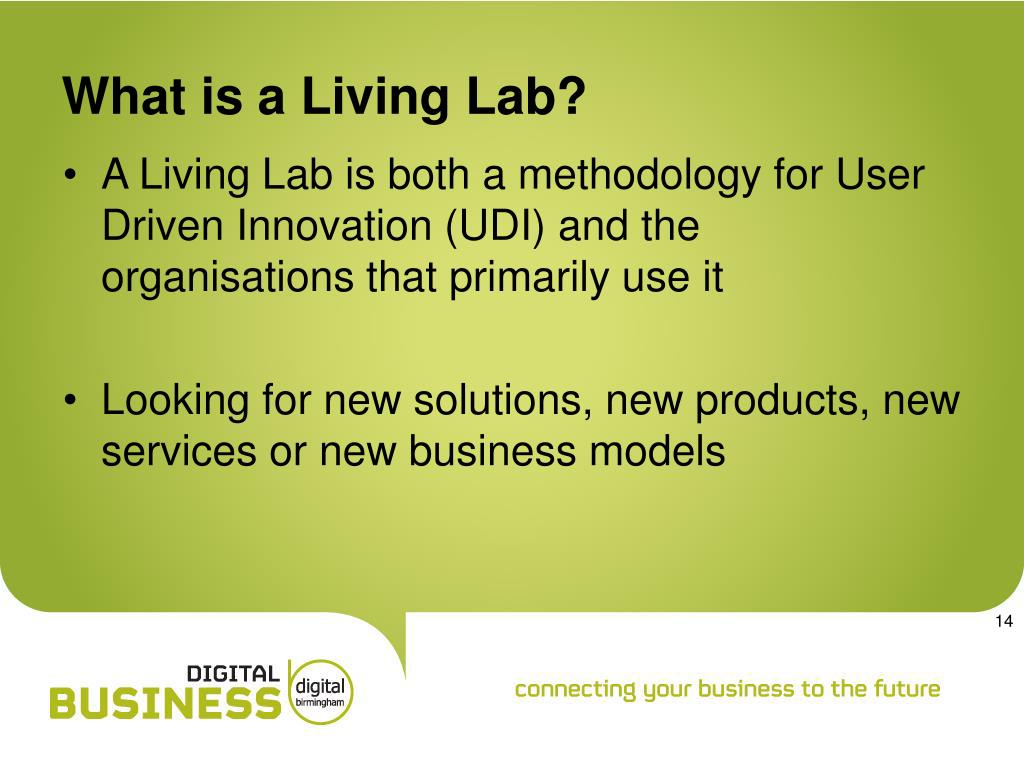 What is a Living Lab?

• A Living Lab is both a methodology for User Driven Innovation (UDI) and the organisations that primarily use it

• Looking for new solutions, new products, new services or new business models

14

DIGITAL BUSINESS digital birmingham

connecting your business to the future